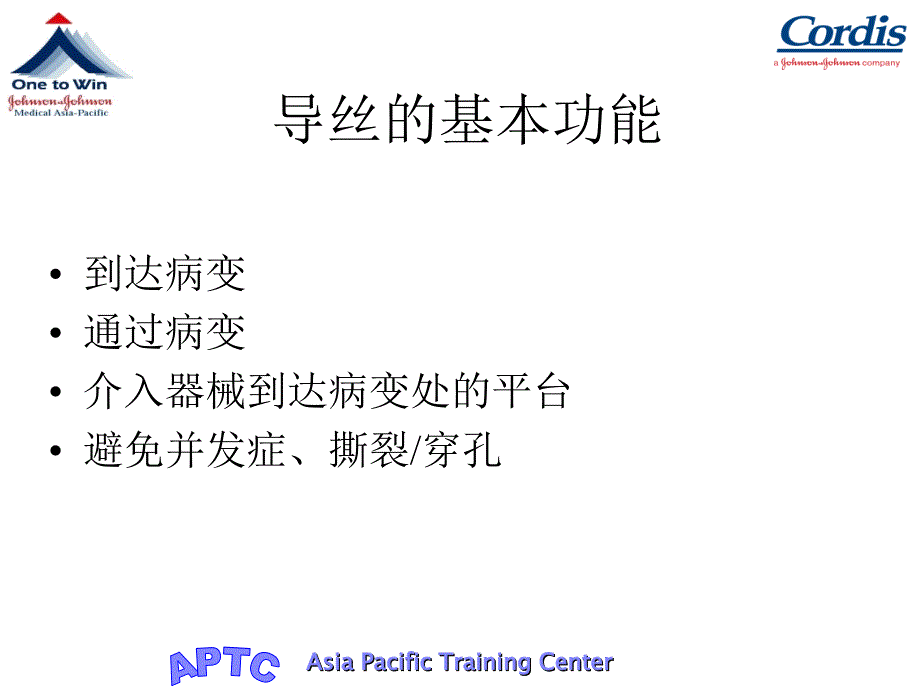 One to Win
Johnson & Johnson
Medical Asia-Pacific

Cordis
a Johnson & Johnson company

导丝的基本功能

• 到达病变
• 通过病变
• 介入器械到达病变处的平台
• 避免并发症、撕裂/穿孔

APTC Asia Pacific Training Center